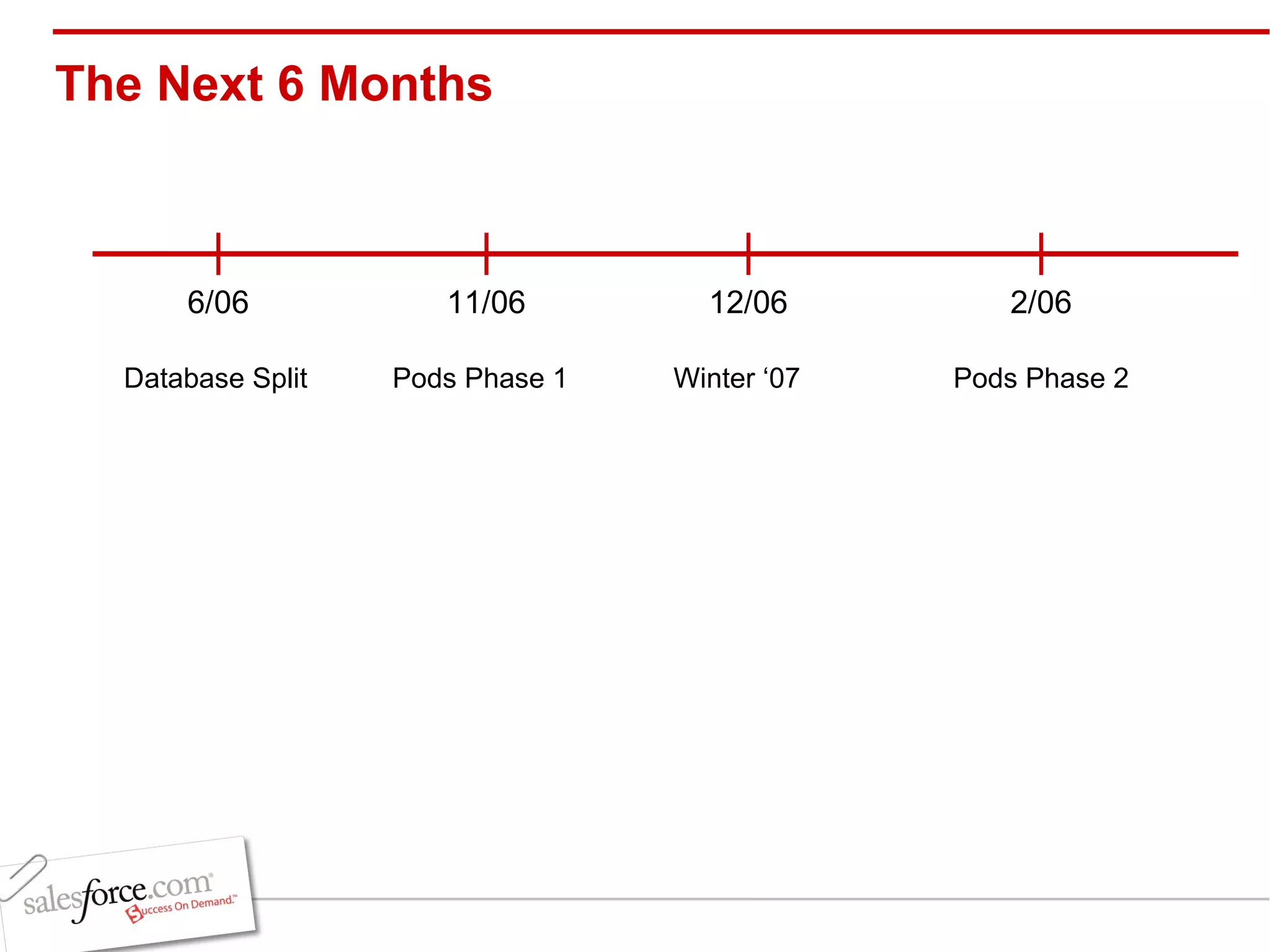 The Next 6 Months

6/06

Database Split

11/06

Pods Phase 1

12/06

Winter ‘07

2/06

Pods Phase 2

salesforce.com®
Success On Demand.™